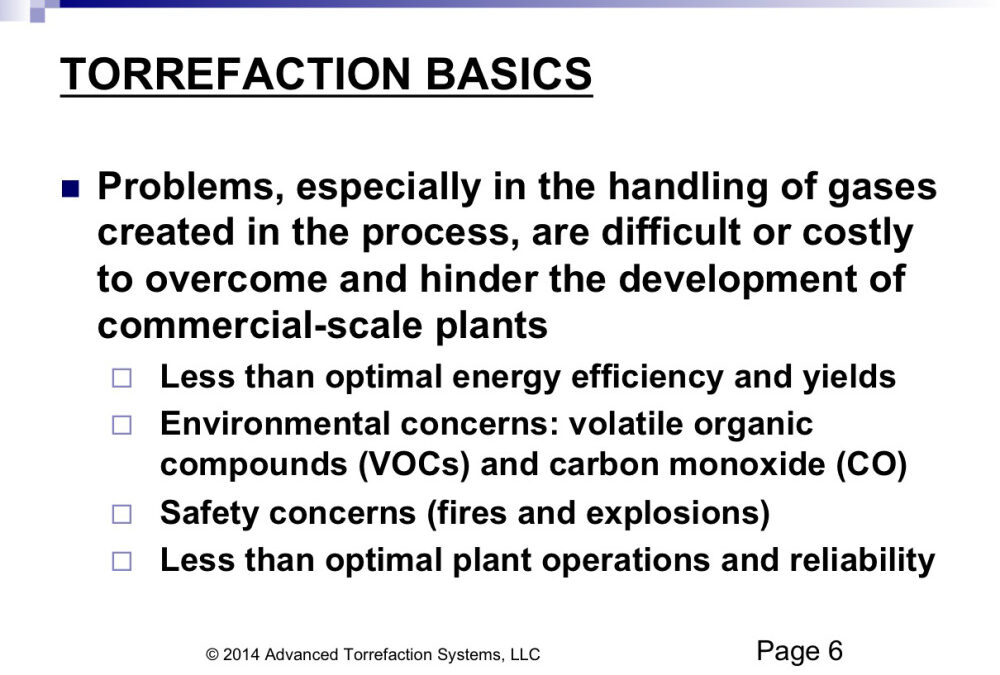 TORREFACTION BASICS

- Problems, especially in the handling of gases created in the process, are difficult or costly to overcome and hinder the development of commercial-scale plants
  - Less than optimal energy efficiency and yields
  - Environmental concerns: volatile organic compounds (VOCs) and carbon monoxide (CO)
  - Safety concerns (fires and explosions)
  - Less than optimal plant operations and reliability

© 2014 Advanced Torrefaction Systems, LLC

Page 6